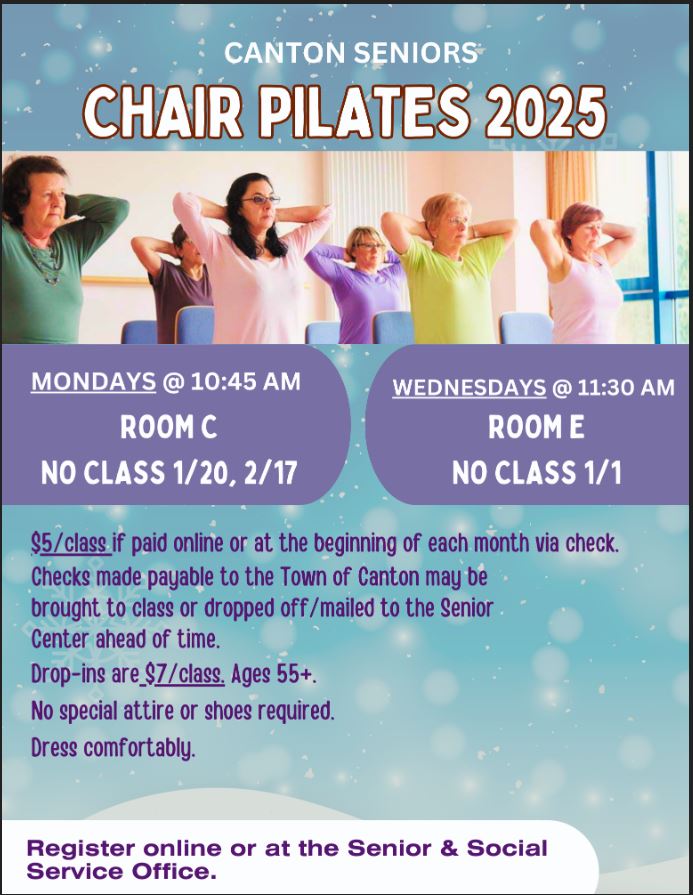 CANTON SENIORS
CHAIR PILATES 2025

MONDAYS @ 10:45 AM
ROOM C
NO CLASS 1/20, 2/17

WEDNESDAYS @ 11:30 AM
ROOM E
NO CLASS 1/1

$5/class if paid online or at the beginning of each month via check. Checks made payable to the Town of Canton may be brought to class or dropped off/mailed to the Senior Center ahead of time.
Drop-ins are $7/class. Ages 55+.
No special attire or shoes required.
Dress comfortably.

Register online or at the Senior & Social Service Office.